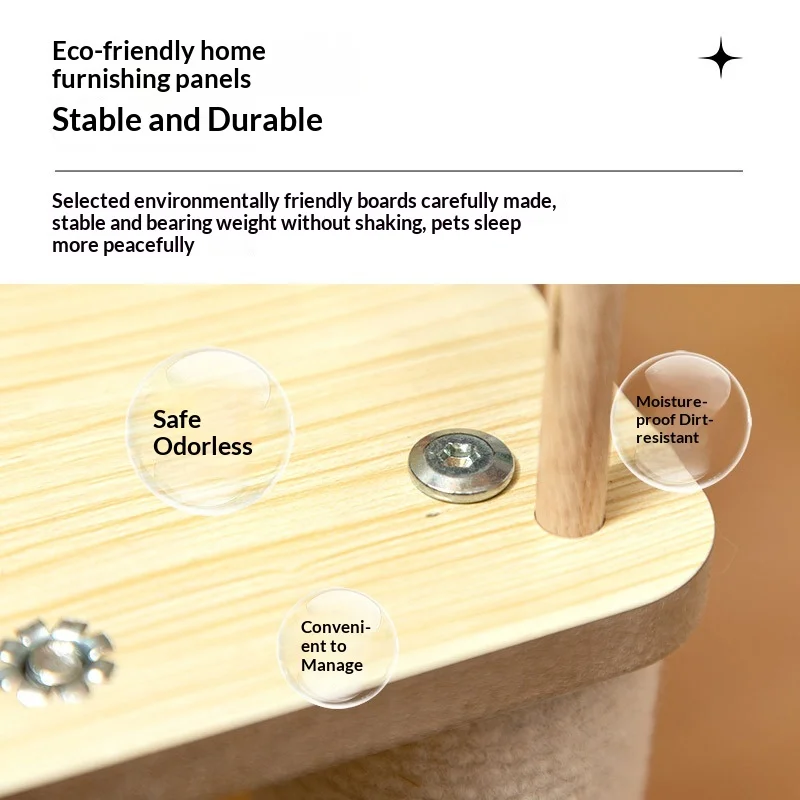 Eco-friendly home furnishing panels

Stable and Durable

Selected environmentally friendly boards carefully made, stable and bearing weight without shaking, pets sleep more peacefully

Safe
Odorless

Moisture-proof Dirt-resistant

Convenient to Manage